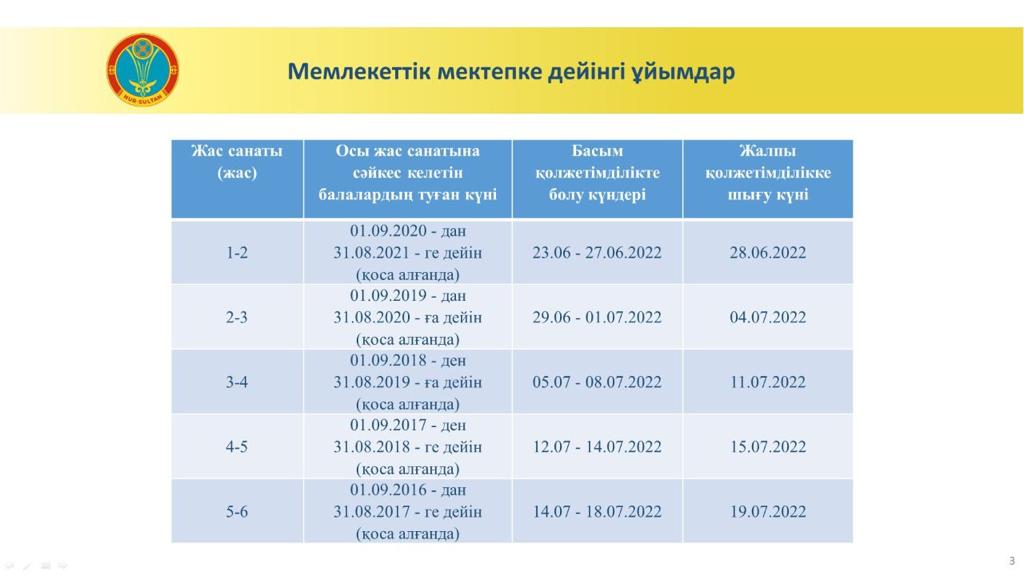 NUR-SULTAN

Мемлекеттік мектепке дейінгі ұйымдар

| Жас санаты (жас) | Осы жас санатына сәйкес келетін балалардың туған күні | Басым қолжетімділікте болу күндері | Жалпы қолжетімділікке шығу күні |
|---|---|---|---|
| 1-2 | 01.09.2020 - дан 31.08.2021 - ге дейін (қоса алғанда) | 23.06 - 27.06.2022 | 28.06.2022 |
| 2-3 | 01.09.2019 - дан 31.08.2020 - ға дейін (қоса алғанда) | 29.06 - 01.07.2022 | 04.07.2022 |
| 3-4 | 01.09.2018 - ден 31.08.2019 - ға дейін (қоса алғанда) | 05.07 - 08.07.2022 | 11.07.2022 |
| 4-5 | 01.09.2017 - ден 31.08.2018 - ге дейін (қоса алғанда) | 12.07 - 14.07.2022 | 15.07.2022 |
| 5-6 | 01.09.2016 - дан 31.08.2017 - ге дейін (қоса алғанда) | 14.07 - 18.07.2022 | 19.07.2022 |

3